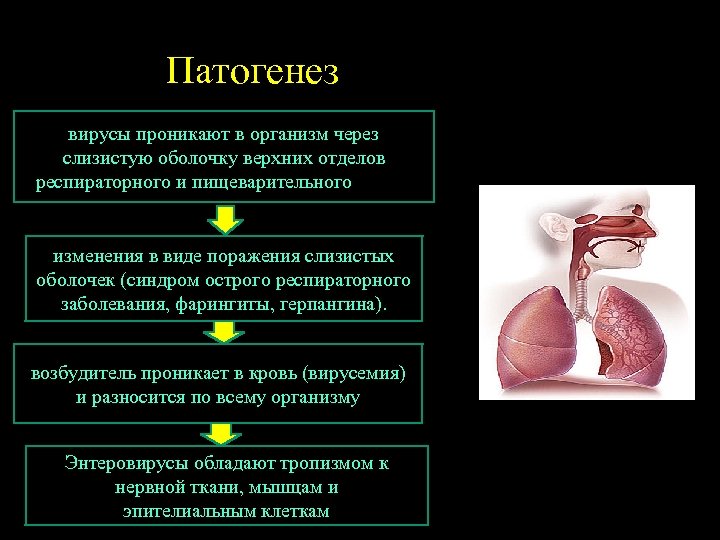 Патогенез

вирусы проникают в организм через слизистую оболочку верхних отделов респираторного и пищеварительного

изменения в виде поражения слизистых оболочек (синдром острого респираторного заболевания, фарингиты, герпангина).

возбудитель проникает в кровь (вирусемия) и разносится по всему организму

Энтеровирусы обладают тропизмом к нервной ткани, мышцам и эпителиальным клеткам